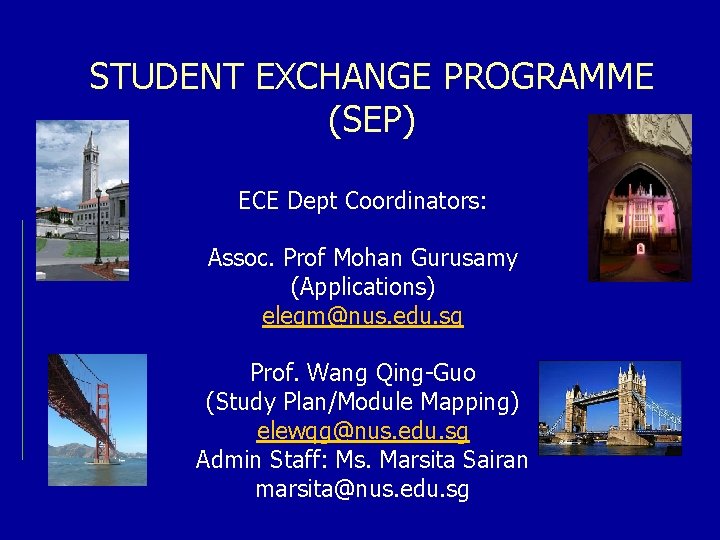 STUDENT EXCHANGE PROGRAMME (SEP)

ECE Dept Coordinators:

Assoc. Prof Mohan Gurusamy
(Applications)
elegm@nus.edu.sg

Prof. Wang Qing-Guo
(Study Plan/Module Mapping)
elewqg@nus.edu.sg
Admin Staff: Ms. Marsita Sairan
marsita@nus.edu.sg